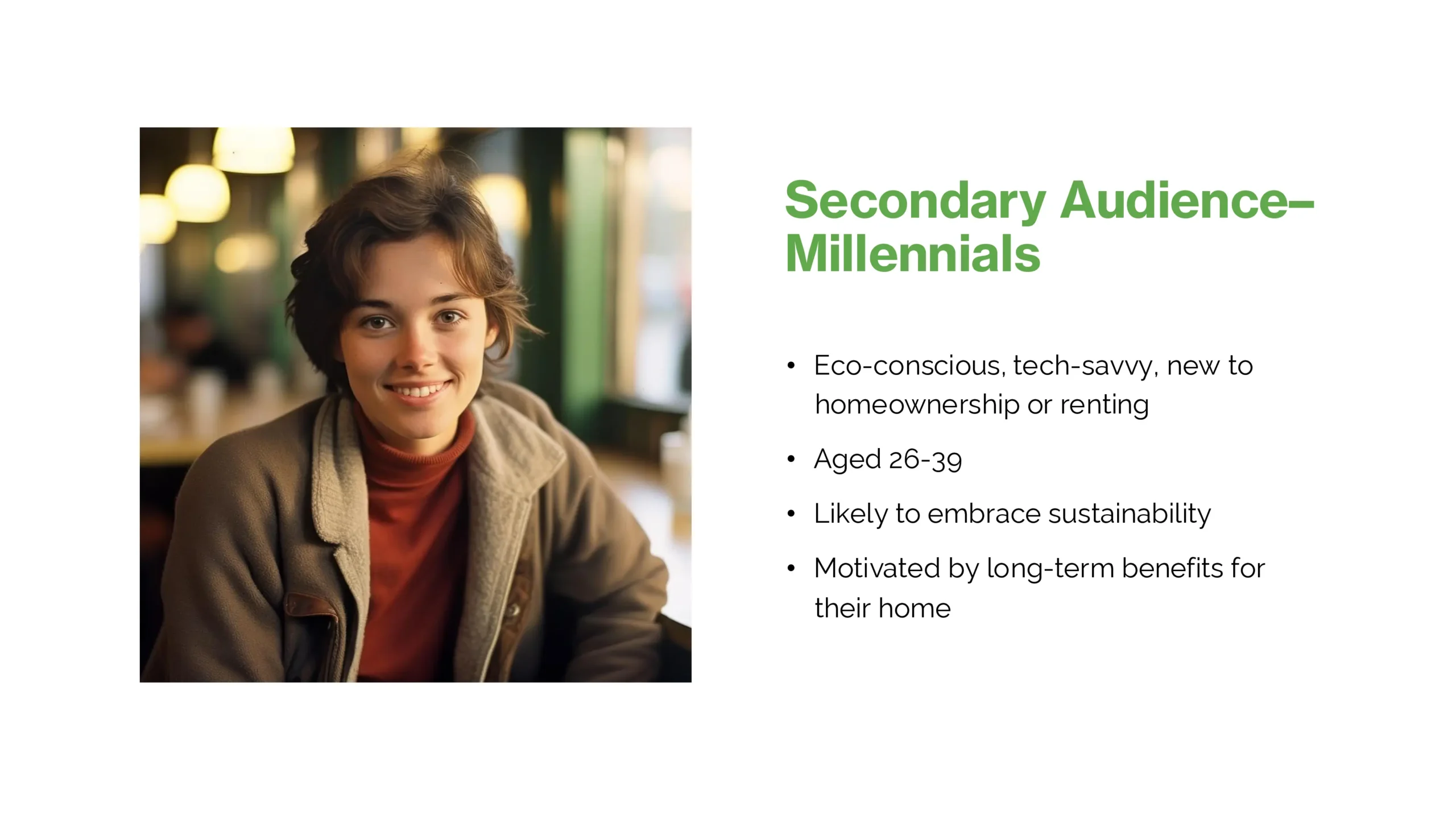 Secondary Audience–
Millennials

• Eco-conscious, tech-savvy, new to homeownership or renting
• Aged 26-39
• Likely to embrace sustainability
• Motivated by long-term benefits for their home